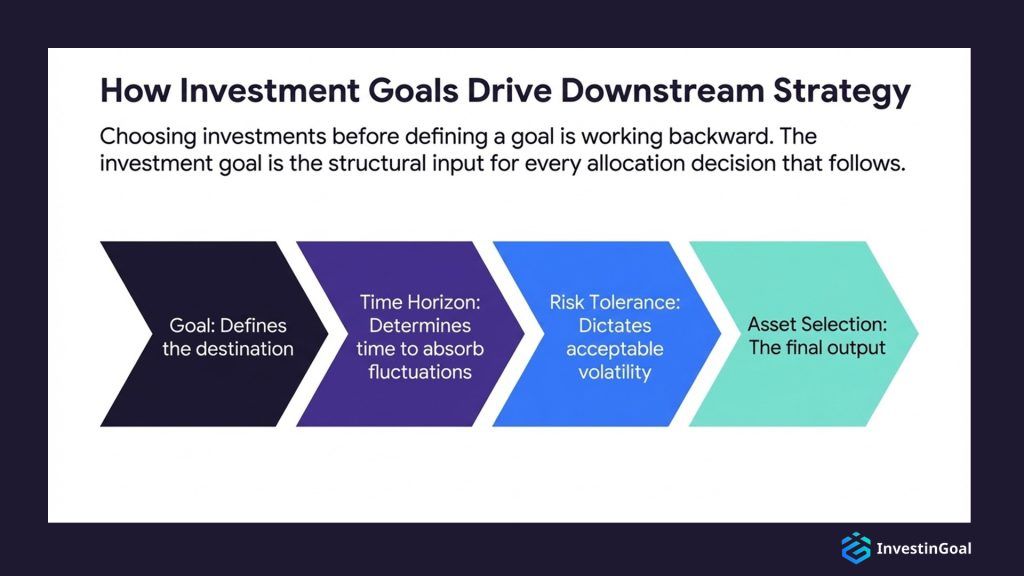 How Investment Goals Drive Downstream Strategy

Choosing investments before defining a goal is working backward. The investment goal is the structural input for every allocation decision that follows.

Goal: Defines the destination

Time Horizon: Determines time to absorb fluctuations

Risk Tolerance: Dictates acceptable volatility

Asset Selection: The final output

InvestinGoal